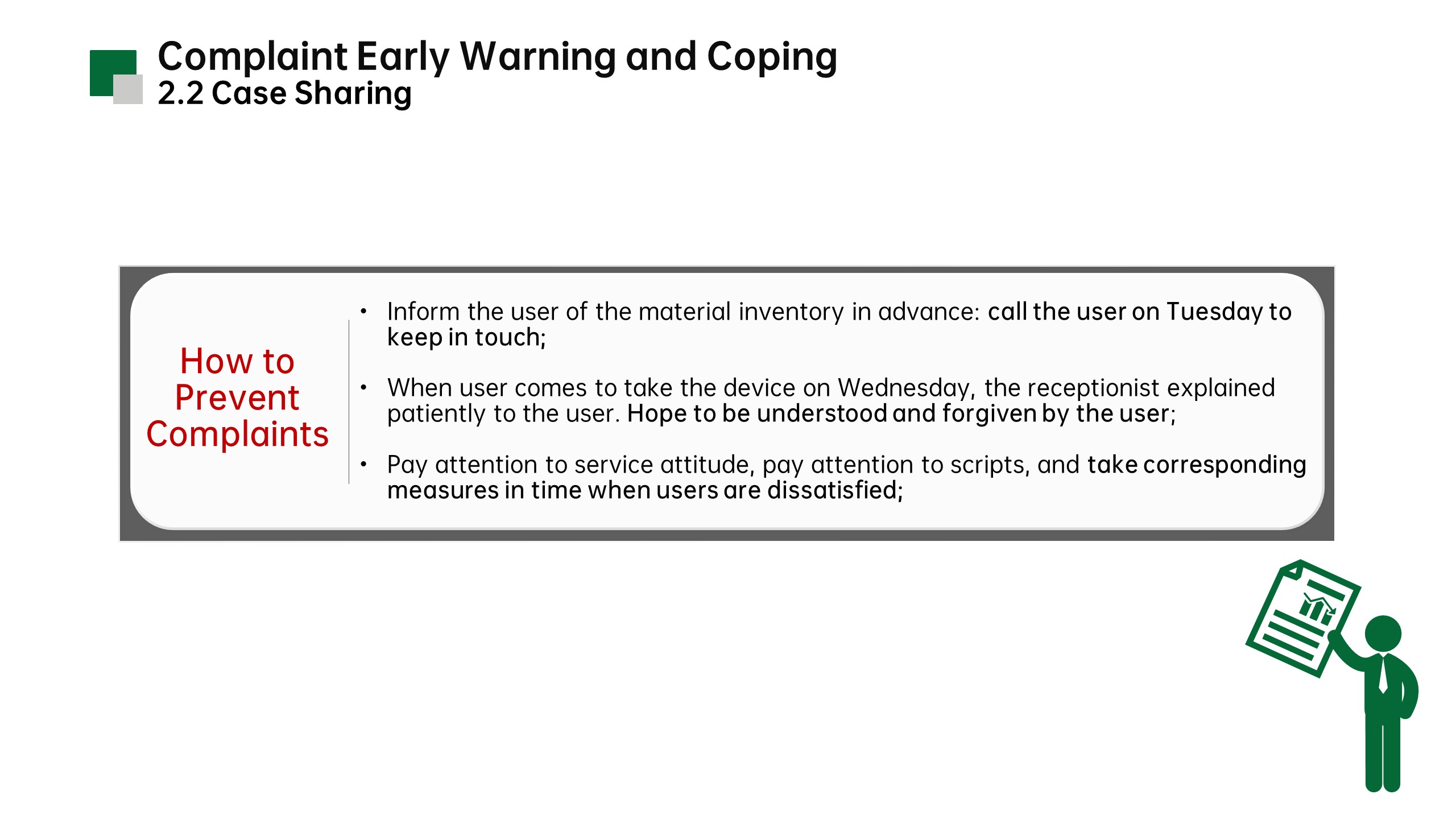 Complaint Early Warning and Coping
2.2 Case Sharing

How to Prevent Complaints

• Inform the user of the material inventory in advance: call the user on Tuesday to keep in touch;

• When user comes to take the device on Wednesday, the receptionist explained patiently to the user. Hope to be understood and forgiven by the user;

• Pay attention to service attitude, pay attention to scripts, and take corresponding measures in time when users are dissatisfied;